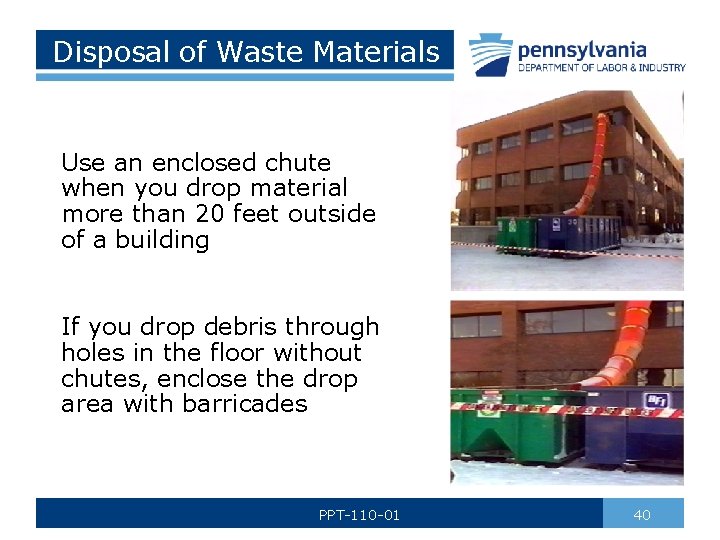 Disposal of Waste Materials

pennsylvania
DEPARTMENT OF LABOR & INDUSTRY

Use an enclosed chute when you drop material more than 20 feet outside of a building

If you drop debris through holes in the floor without chutes, enclose the drop area with barricades

BFI

PPT-110-01

40